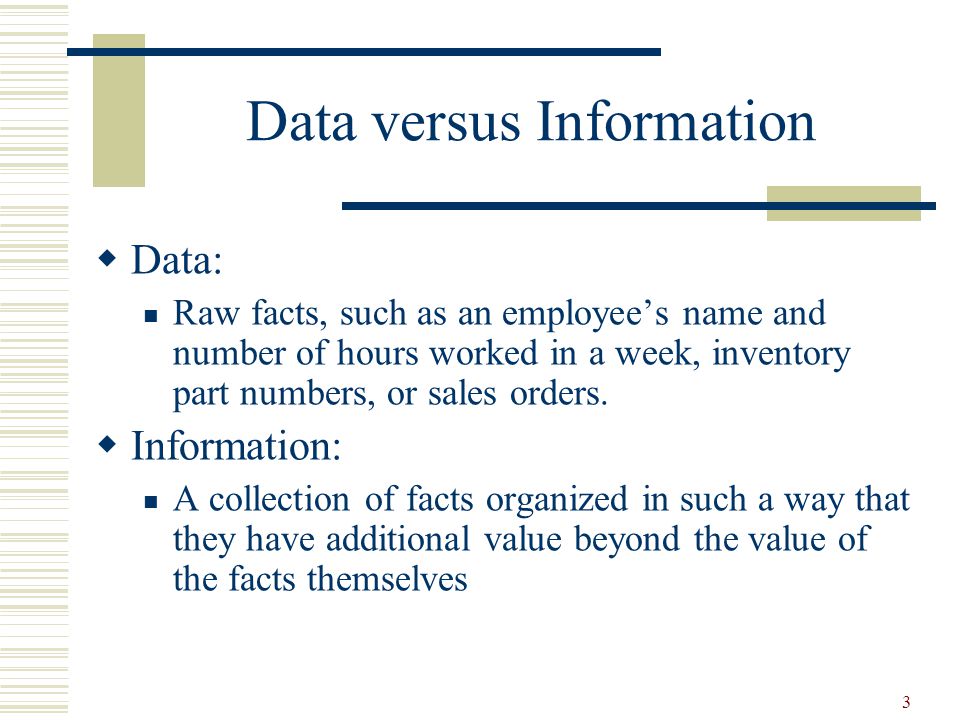 Data versus Information

Data:

Raw facts, such as an employee’s name and number of hours worked in a week, inventory part numbers, or sales orders.

Information:

A collection of facts organized in such a way that they have additional value beyond the value of the facts themselves

3